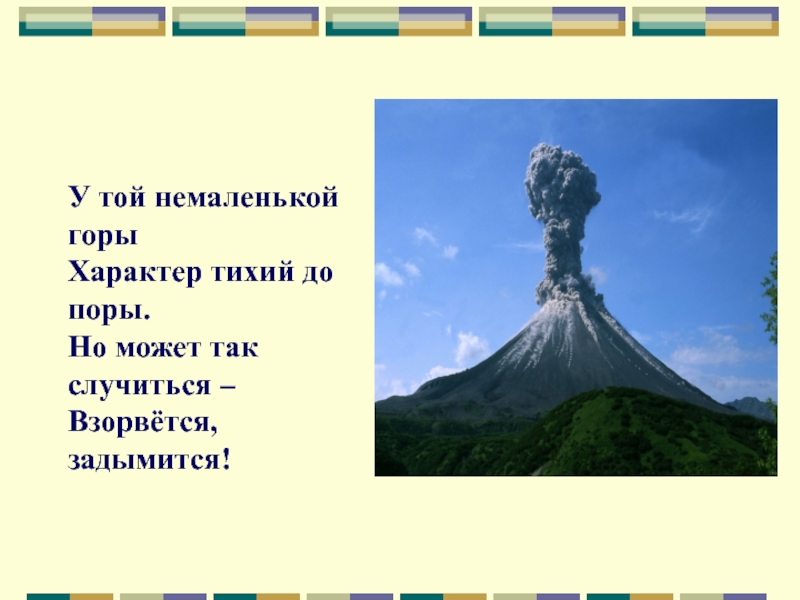 У той немаленькой горы
Характер тихий до поры.
Но может так случиться –
Взорвётся, задымится!